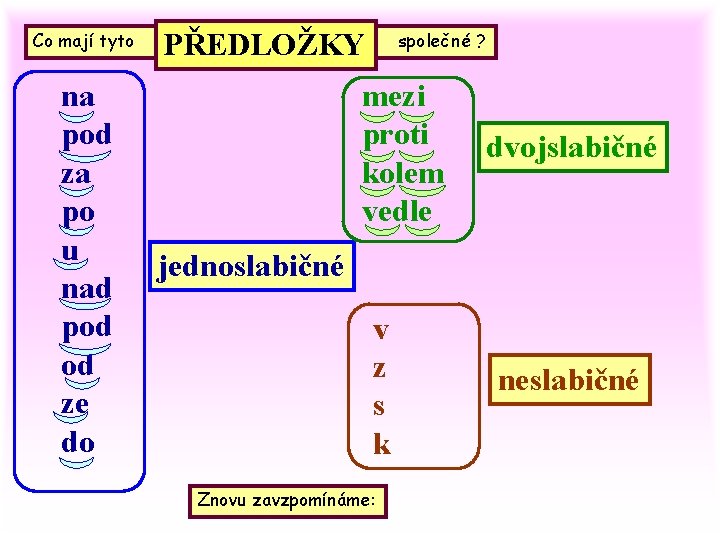 Co mají tyto PŘEDLOŽKY společné ?

na
pod
za
po
u
nad
pod
od
ze
do

jednoslabičné

mezi
proti
kolem
vedle

dvojslabičné

v
z
s
k

neslabičné

Znovu zavzpomínáme: